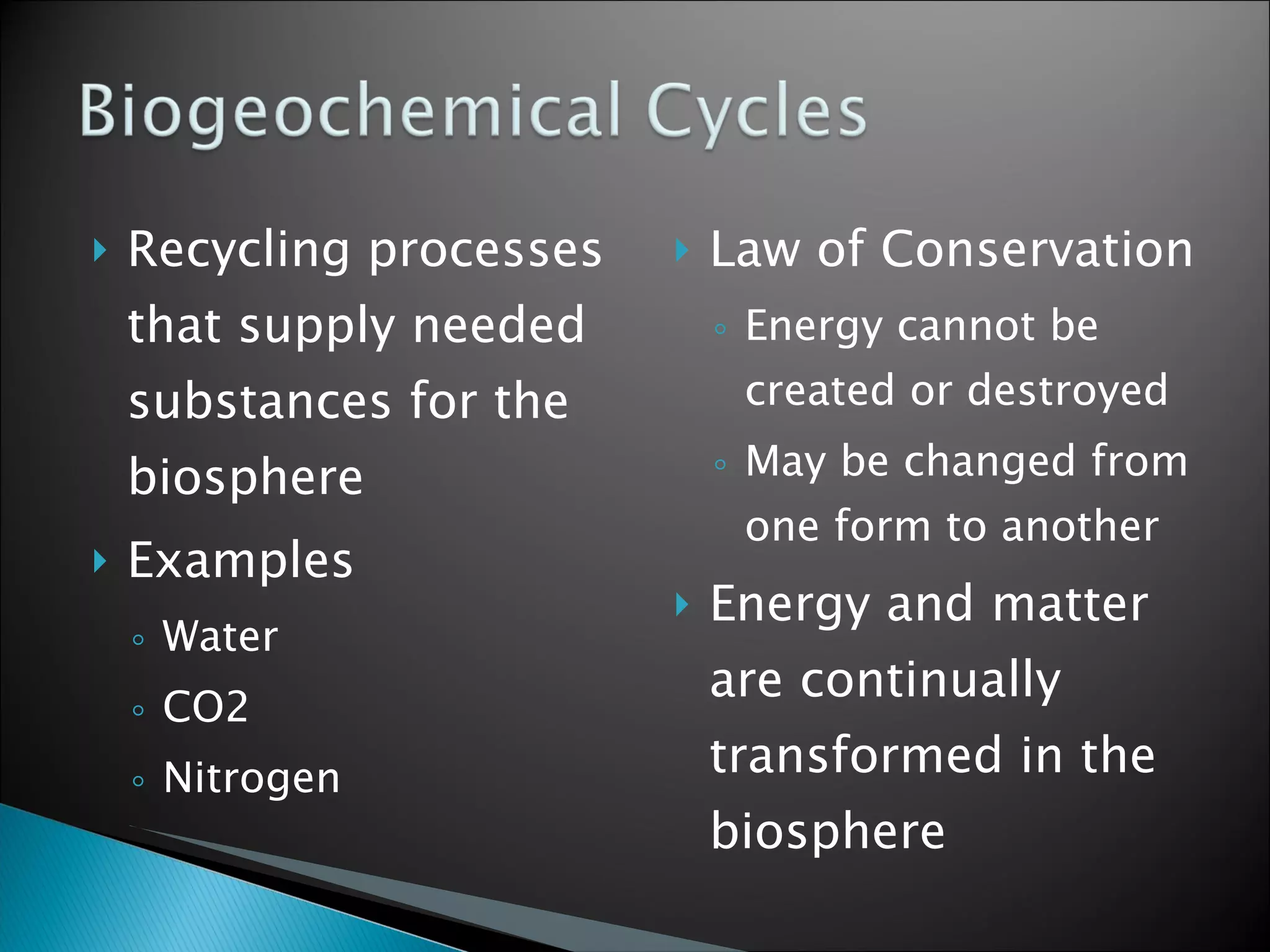 Biogeochemical Cycles

Recycling processes that supply needed substances for the biosphere

Examples

Water

CO2

Nitrogen

Law of Conservation

Energy cannot be created or destroyed

May be changed from one form to another

Energy and matter are continually transformed in the biosphere